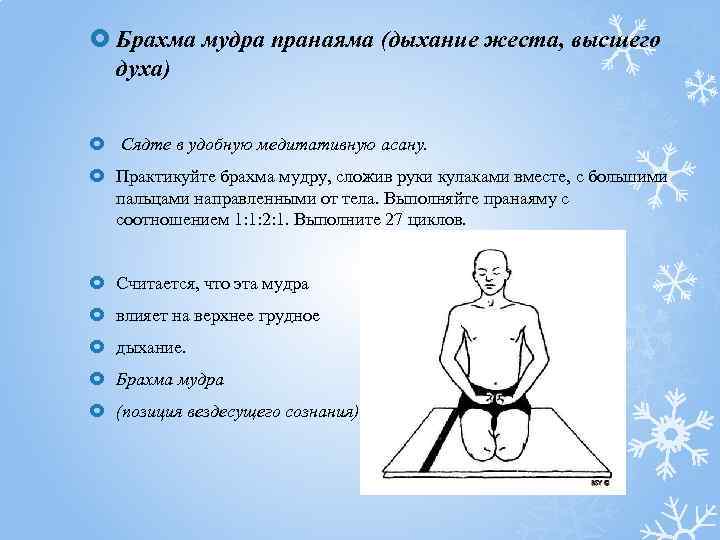 Брахма мудра пранаяма (дыхание жеста, высшего духа)

Сядте в удобную медитативную асану.

Практикуйте брахма мудру, сложив руки кулаками вместе, с большими пальцами направленными от тела. Выполняйте пранаяму с соотношением 1:1:2:1. Выполните 27 циклов.

Считается, что эта мудра

влияет на верхнее грудное

дыхание.

Брахма мудра

(позиция вездесущего сознания)

BSY ©